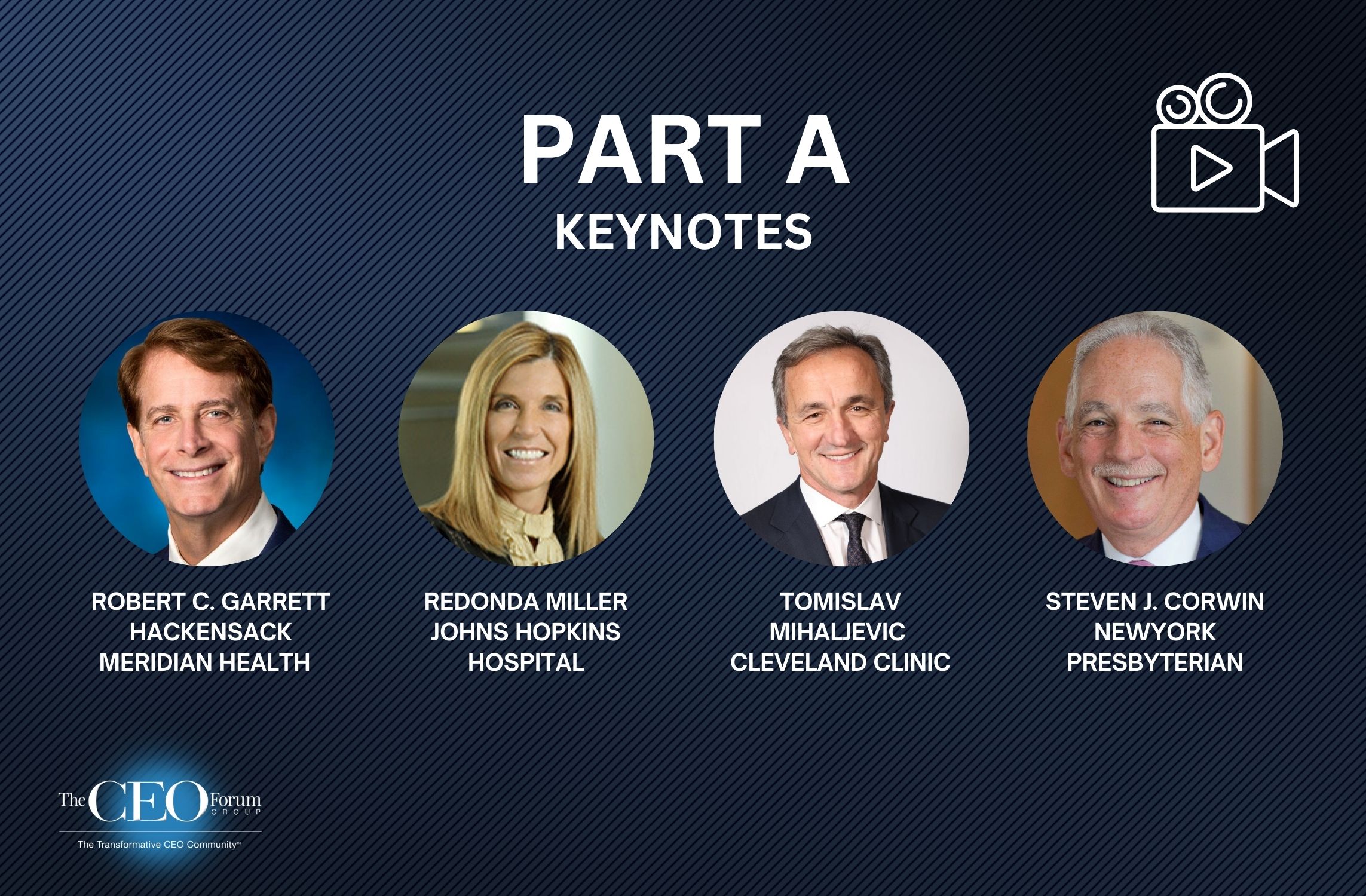 PART A
KEYNOTES

ROBERT C. GARRETT
HACKENSACK
MERIDIAN HEALTH

REDONDA MILLER
JOHNS HOPKINS
HOSPITAL

TOMISLAV
MIHALJEVIC
CLEVELAND CLINIC

STEVEN J. CORWIN
NEWYORK
PRESBYTERIAN

The CEO Forum GROUP
The Transformative CEO Community™